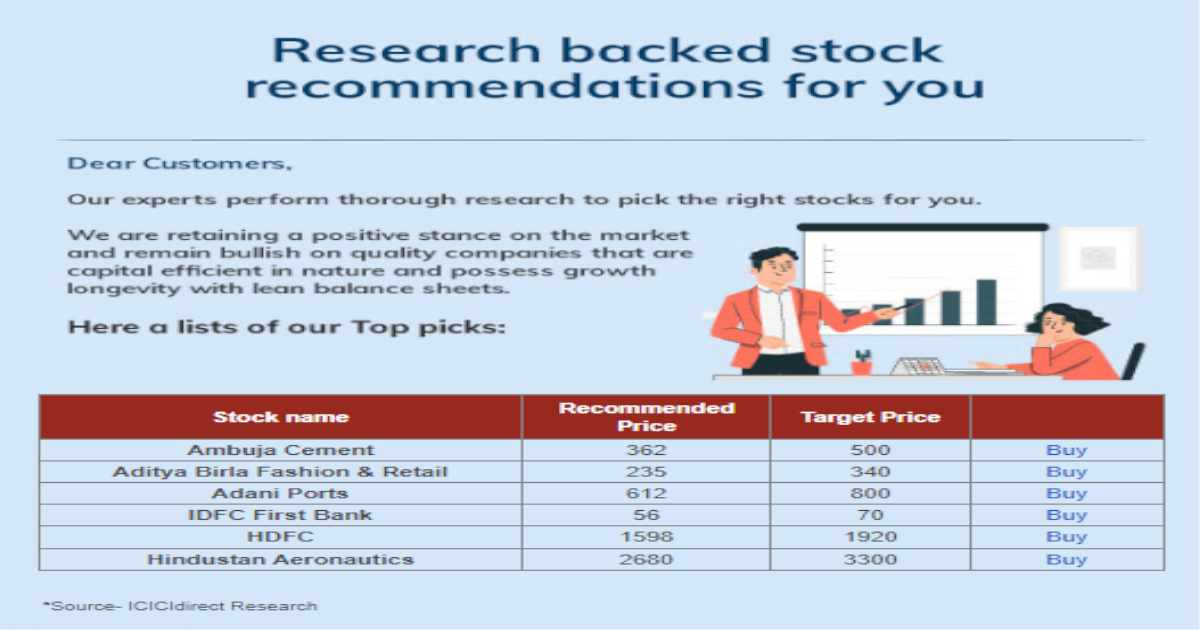 Research backed stock recommendations for you

Dear Customers,

Our experts perform thorough research to pick the right stocks for you.

We are retaining a positive stance on the market and remain bullish on quality companies that are capital efficient in nature and possess growth longevity with lean balance sheets.

Here a lists of our Top picks:

| Stock name | Recommended Price | Target Price | |
|---|---|---|---|
| Ambuja Cement | 362 | 500 | Buy |
| Aditya Birla Fashion & Retail | 235 | 340 | Buy |
| Adani Ports | 612 | 800 | Buy |
| IDFC First Bank | 56 | 70 | Buy |
| HDFC | 1598 | 1920 | Buy |
| Hindustan Aeronautics | 2680 | 3300 | Buy |

*Source- ICICIdirect Research